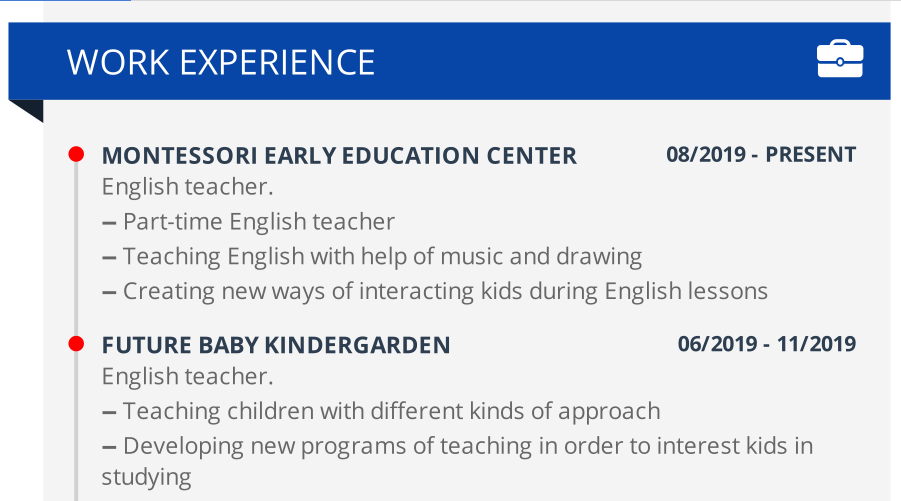 WORK EXPERIENCE

MONTESSORI EARLY EDUCATION CENTER
08/2019 - PRESENT
English teacher.
– Part-time English teacher
– Teaching English with help of music and drawing
– Creating new ways of interacting kids during English lessons

FUTURE BABY KINDERGARDEN
06/2019 - 11/2019
English teacher.
– Teaching children with different kinds of approach
– Developing new programs of teaching in order to interest kids in studying